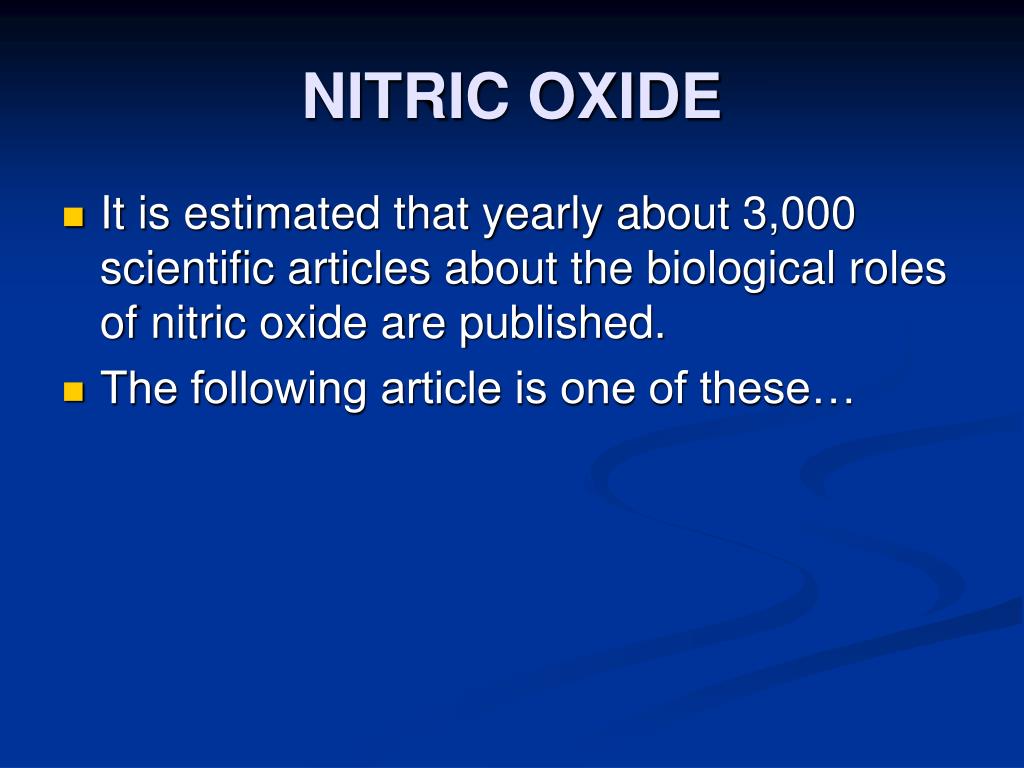 NITRIC OXIDE

It is estimated that yearly about 3,000 scientific articles about the biological roles of nitric oxide are published.

The following article is one of these…